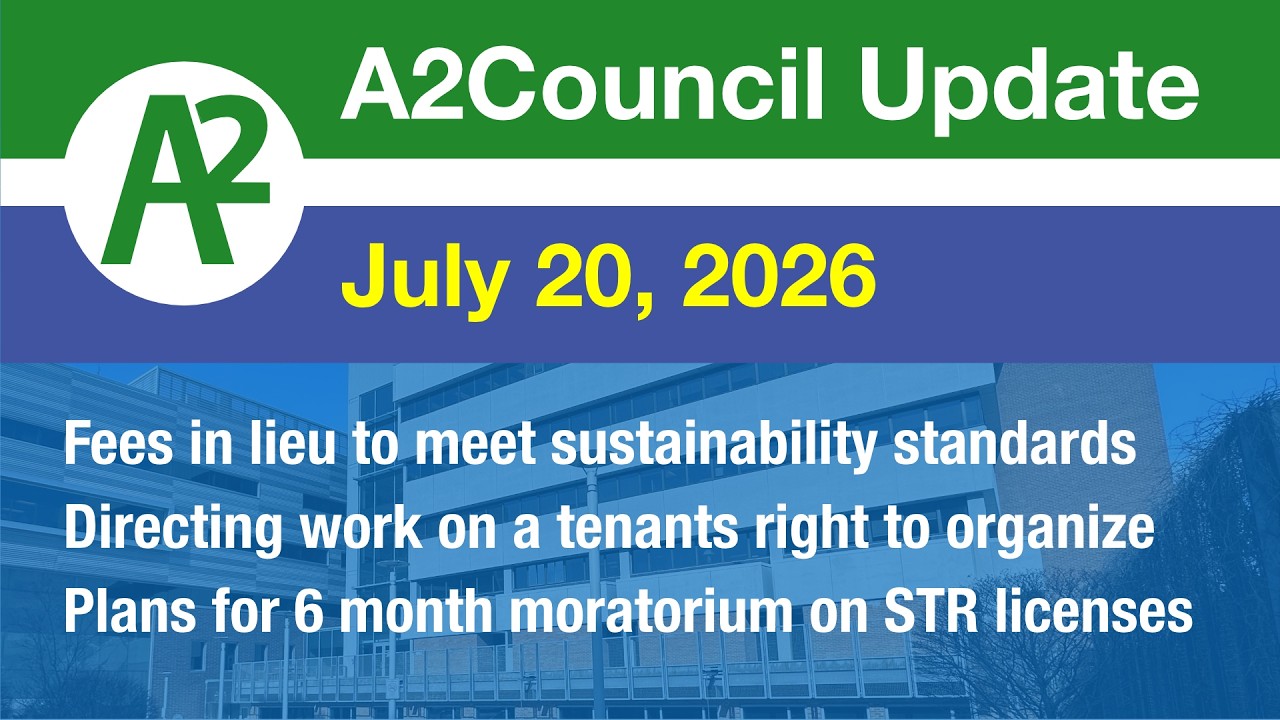 A2

A2Council Update

July 20, 2026

Fees in lieu to meet sustainability standards
Directing work on a tenants right to organize
Plans for 6 month moratorium on STR licenses